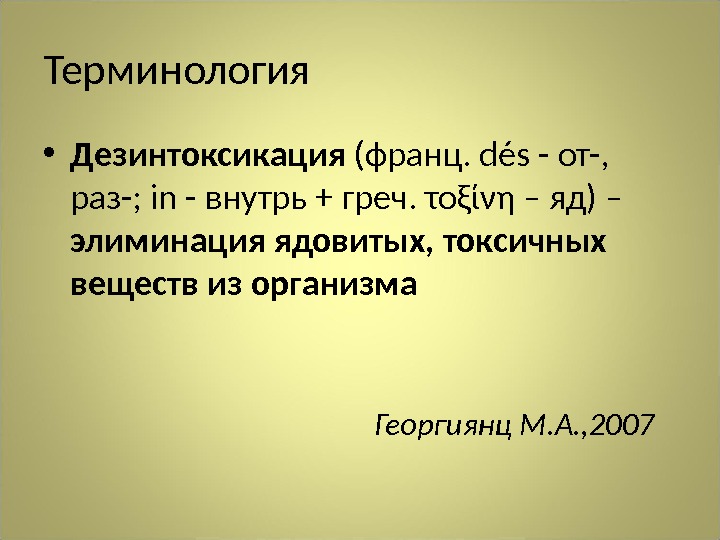 Терминология

• Дезинтоксикация (франц. dés - от-, раз-; in - внутрь + греч. τοξίνη – яд) – элиминация ядовитых, токсичных веществ из организма

Георгиянц М.А.,2007